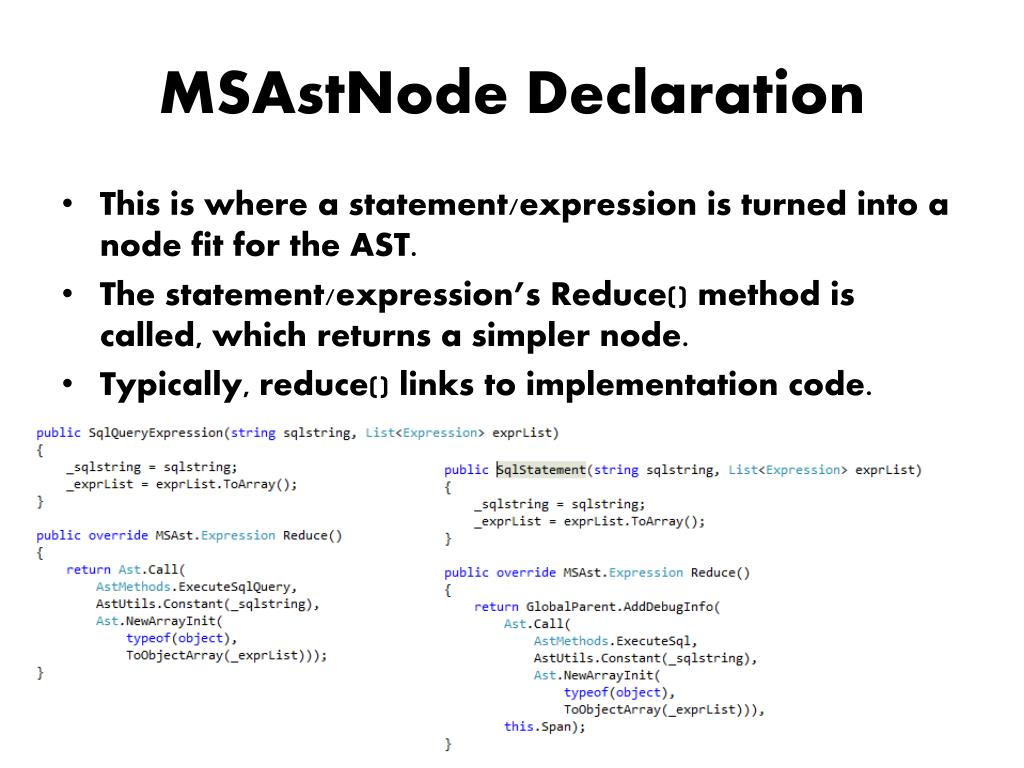 MSAstNode Declaration

• This is where a statement/expression is turned into a node fit for the AST.
• The statement/expression's Reduce() method is called, which returns a simpler node.
• Typically, reduce() links to implementation code.

public SqlQueryExpression(string sqlstring, List<Expression> exprList)
{
    _sqlstring = sqlstring;
    _exprList = exprList.ToArray();
}

public override MSAst.Expression Reduce()
{
    return Ast.Call(
        AstMethods.ExecuteSqlQuery,
        AstUtils.Constant(_sqlstring),
        Ast.NewArrayInit(
            typeof(object),
            ToObjectArray(_exprList)));
}

public SqlStatement(string sqlstring, List<Expression> exprList)
{
    _sqlstring = sqlstring;
    _exprList = exprList.ToArray();
}

public override MSAst.Expression Reduce()
{
    return GlobalParent.AddDebugInfo(
        Ast.Call(
            AstMethods.ExecuteSql,
            AstUtils.Constant(_sqlstring),
            Ast.NewArrayInit(
                typeof(object),
                ToObjectArray(_exprList))),
        this.Span);
}